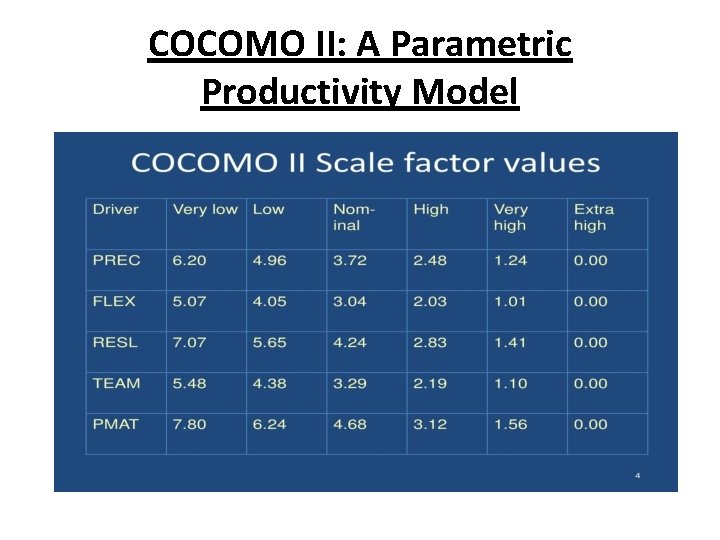 COCOMO II: A Parametric Productivity Model

COCOMO II Scale factor values

| Driver | Very low | Low | Nominal | High | Very high | Extra high |
|---|---|---|---|---|---|---|
| PREC | 6.20 | 4.96 | 3.72 | 2.48 | 1.24 | 0.00 |
| FLEX | 5.07 | 4.05 | 3.04 | 2.03 | 1.01 | 0.00 |
| RESL | 7.07 | 5.65 | 4.24 | 2.83 | 1.41 | 0.00 |
| TEAM | 5.48 | 4.38 | 3.29 | 2.19 | 1.10 | 0.00 |
| PMAT | 7.80 | 6.24 | 4.68 | 3.12 | 1.56 | 0.00 |

4